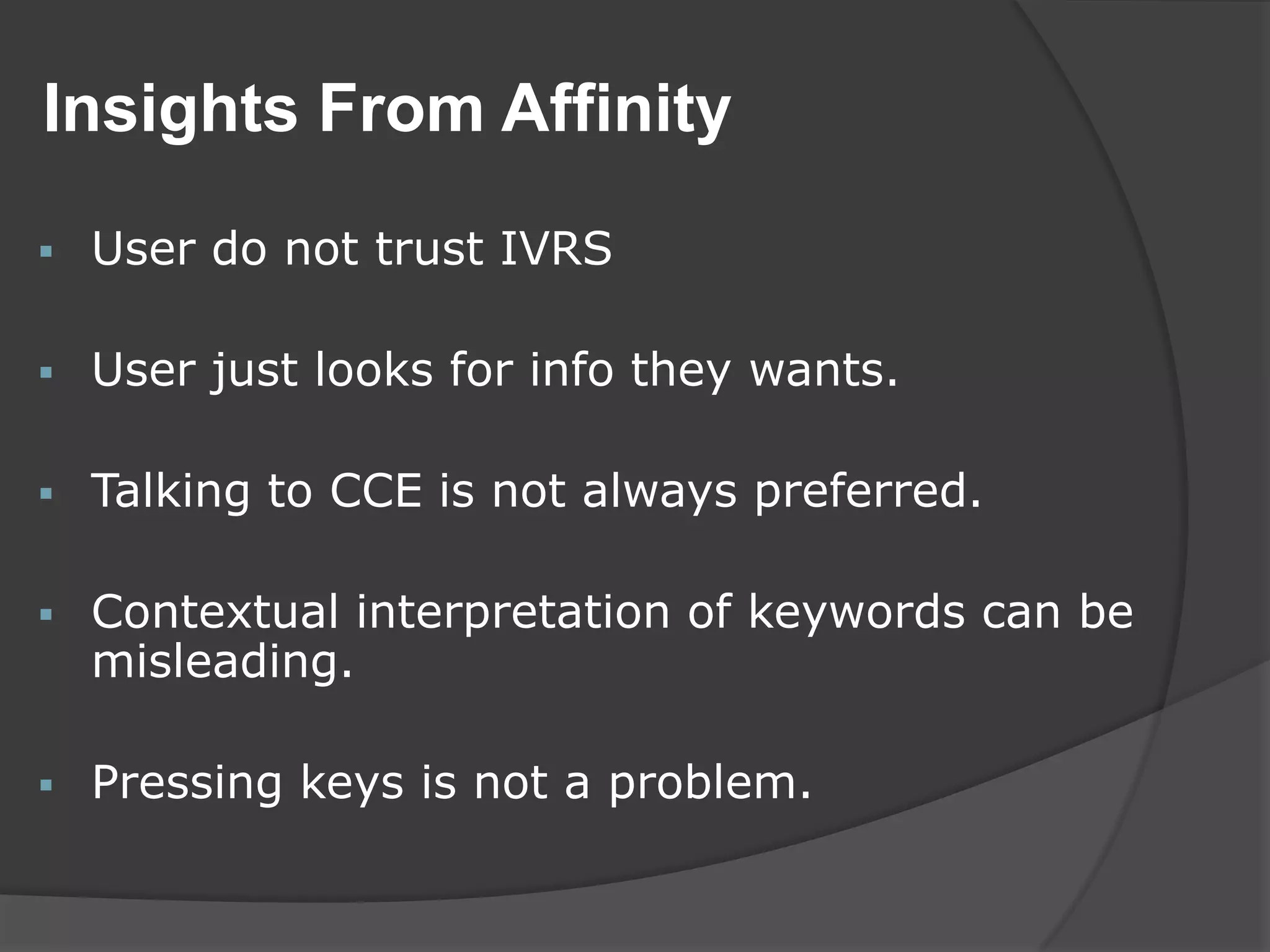 Insights From Affinity

▪ User do not trust IVRS

▪ User just looks for info they wants.

▪ Talking to CCE is not always preferred.

▪ Contextual interpretation of keywords can be misleading.

▪ Pressing keys is not a problem.